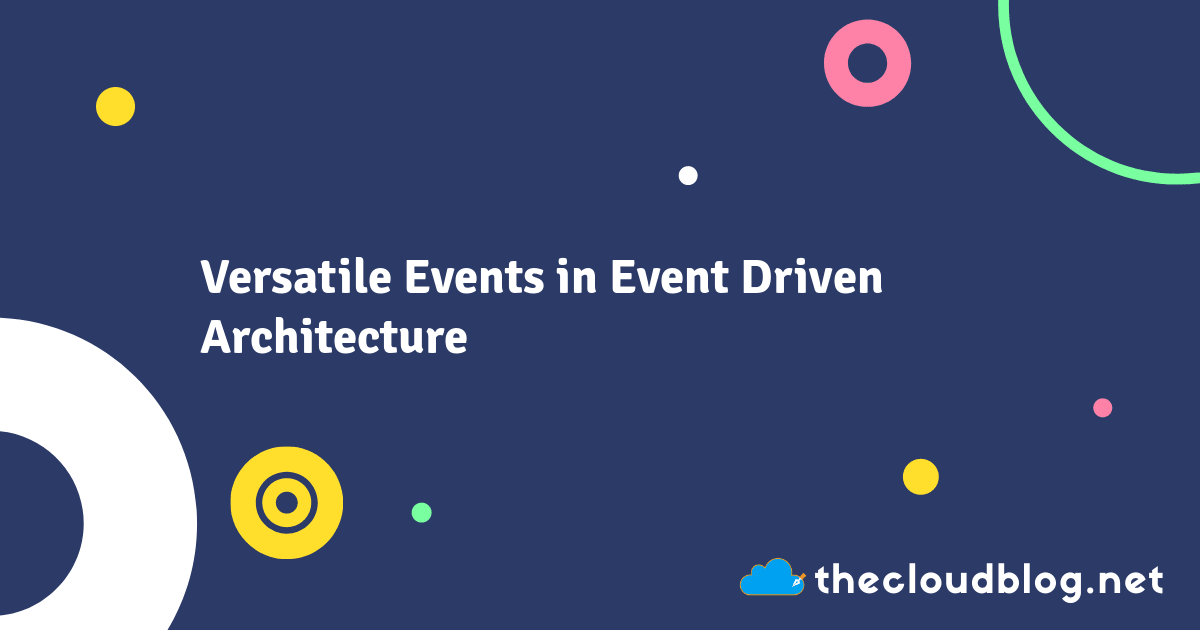 Versatile Events in Event Driven Architecture

thecloudblog.net